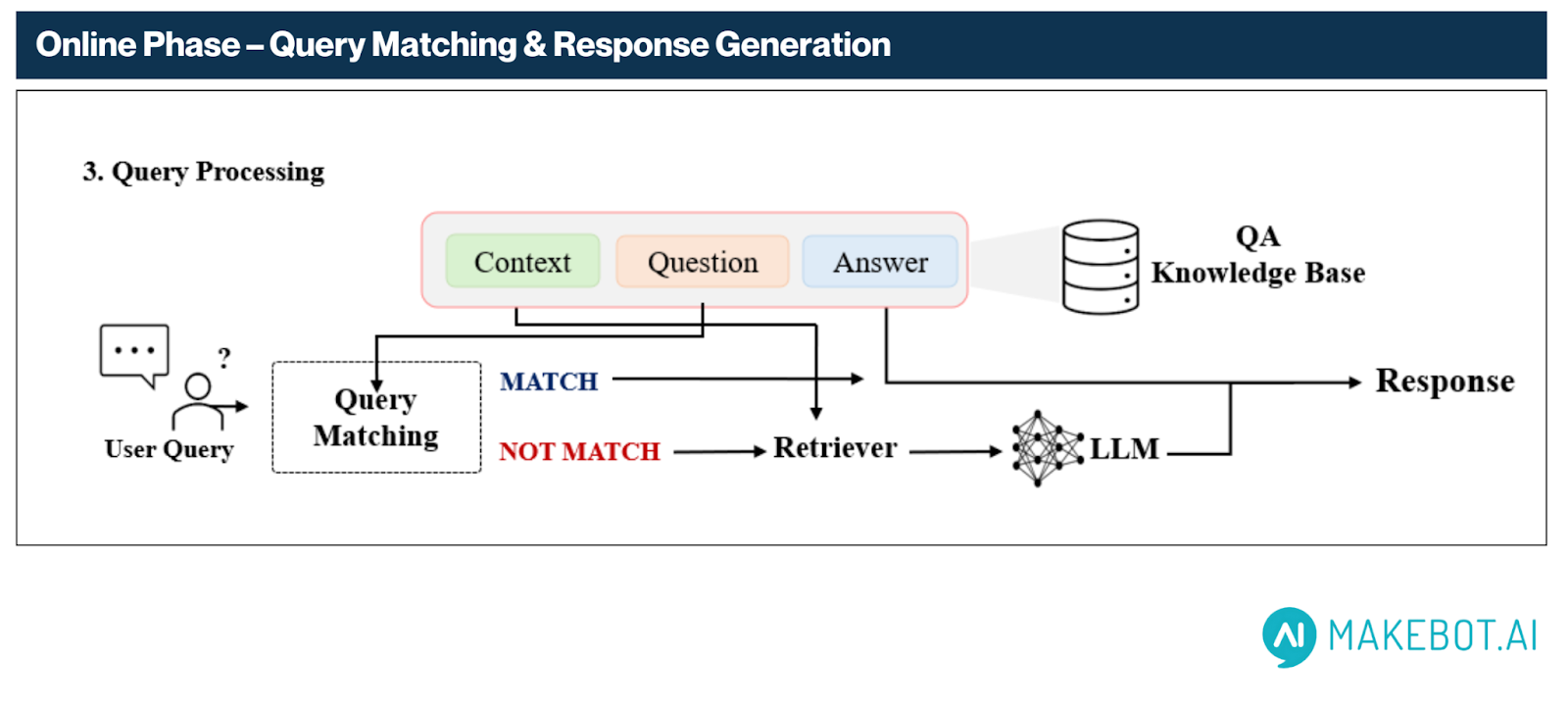 Online Phase – Query Matching & Response Generation

3. Query Processing

Context
Question
Answer

QA
Knowledge Base

...
?
User Query

Query
Matching

MATCH

NOT MATCH

Retriever

LLM

Response

AI MAKEBOT.AI